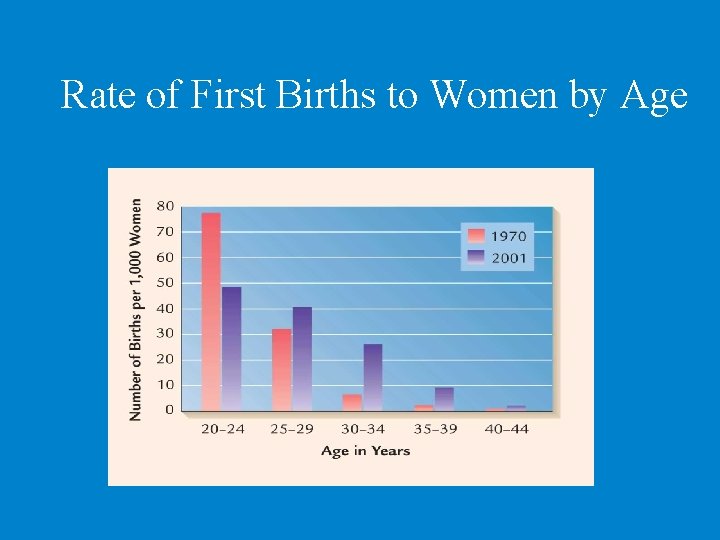 Rate of First Births to Women by Age

Number of Births per 1,000 Women

80
70
60
50
40
30
20
10
0

1970
2001

20–24
25–29
30–34
35–39
40–44

Age in Years